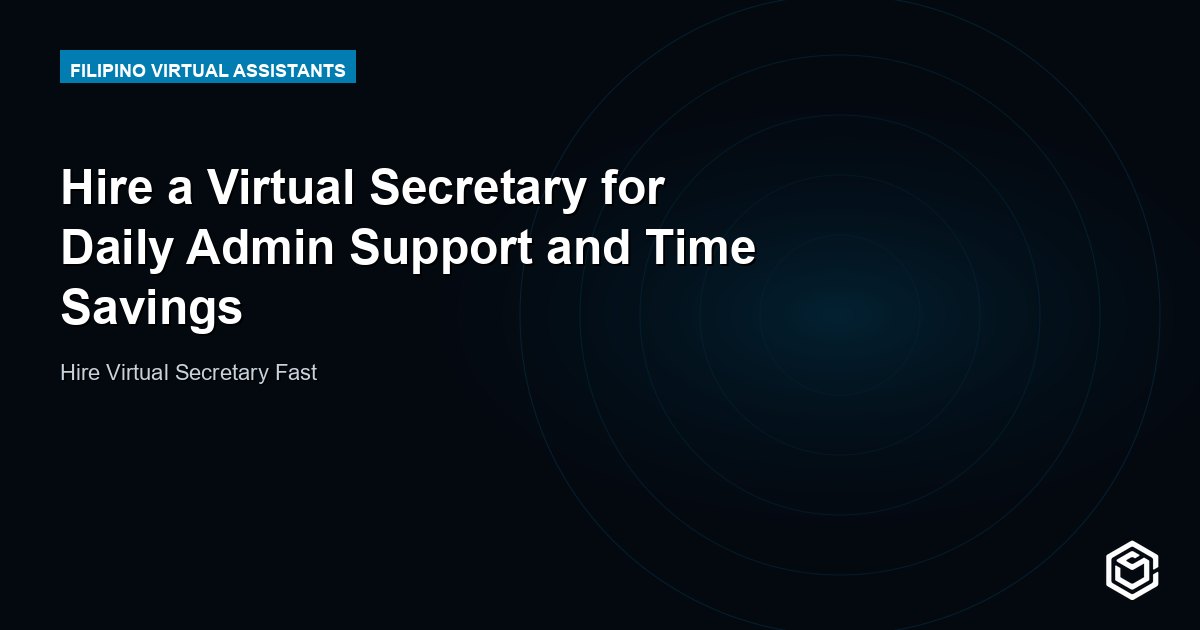 FILIPINO VIRTUAL ASSISTANTS

Hire a Virtual Secretary for Daily Admin Support and Time Savings

Hire Virtual Secretary Fast